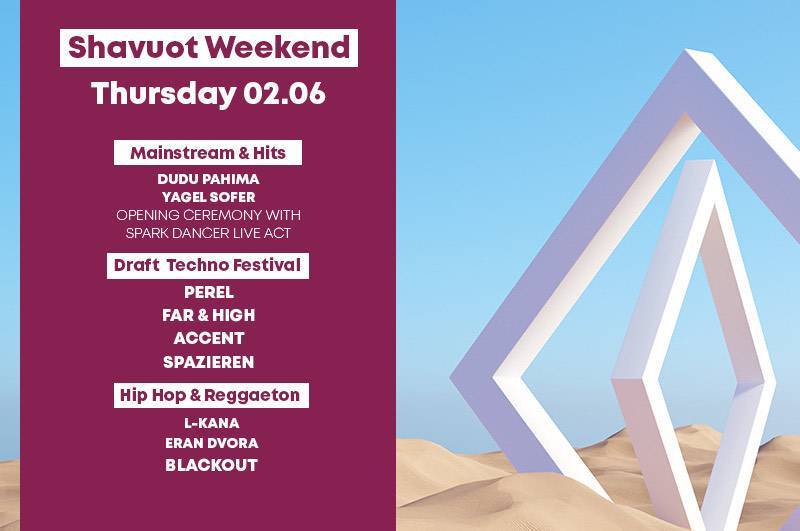 Shavuot Weekend
Thursday 02.06

Mainstream & Hits
DUDU PAHIMA
YAGEL SOFER
OPENING CEREMONY WITH SPARK DANCER LIVE ACT

Draft Techno Festival
PEREL
FAR & HIGH
ACCENT
SPAZIEREN

Hip Hop & Reggaeton
L-KANA
ERAN DVORA
BLACKOUT